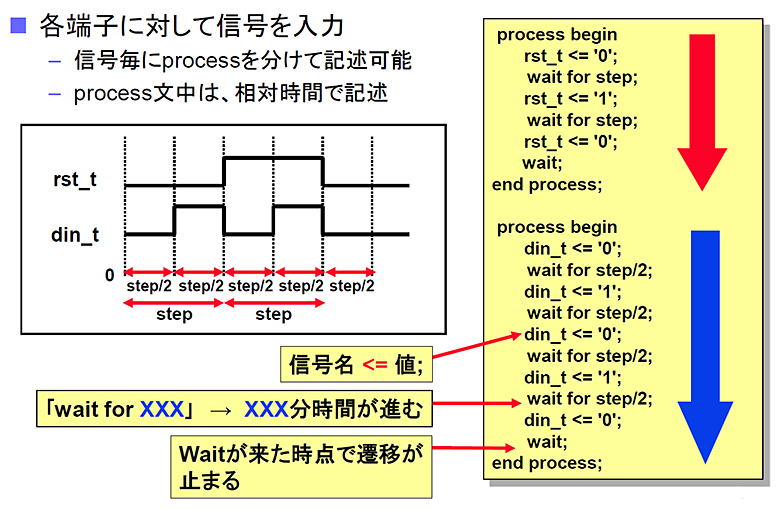 ■ 各端子に対して信号を入力

– 信号毎にprocessを分けて記述可能

– process文中は、相対時間で記述

rst_t

din_t

0

step/2 step/2 step/2 step/2 step/2

step step

信号名 <= 値;

「wait for XXX」 → XXX分時間が進む

Waitが来た時点で遷移が止まる

process begin
rst_t <= '0';
wait for step;
rst_t <= '1';
wait for step;
rst_t <= '0';
wait;
end process;

process begin
din_t <= '0';
wait for step/2;
din_t <= '1';
wait for step/2;
din_t <= '0';
wait for step/2;
din_t <= '1';
wait for step/2;
din_t <= '0';
wait;
end process;